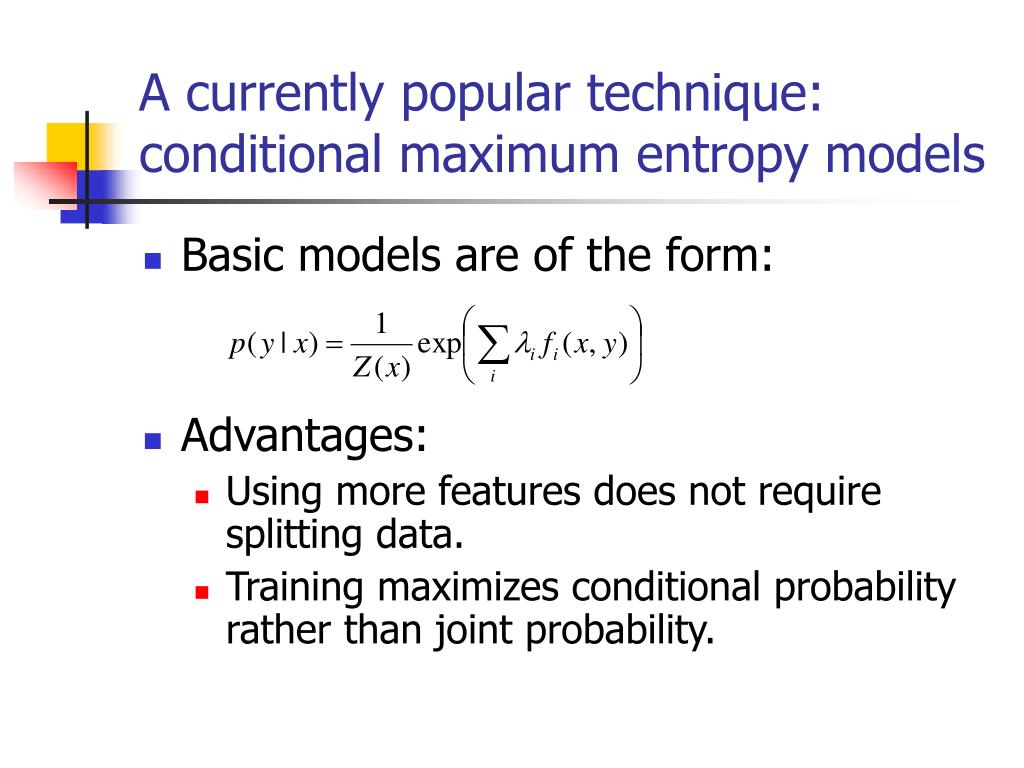 A currently popular technique: conditional maximum entropy models

Basic models are of the form:

$p(y \mid x) = \frac{1}{Z(x)} \exp\left(\sum_i \lambda_i f_i(x, y)\right)$

Advantages:

Using more features does not require splitting data.

Training maximizes conditional probability rather than joint probability.